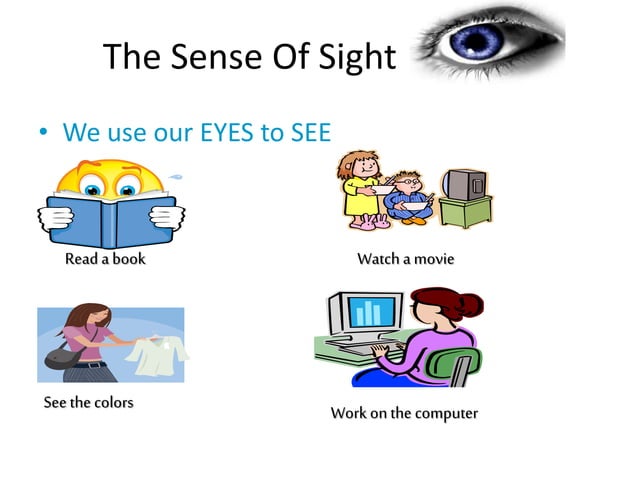 The Sense Of Sight

• We use our EYES to SEE

Read a book

Watch a movie

See the colors

Work on the computer